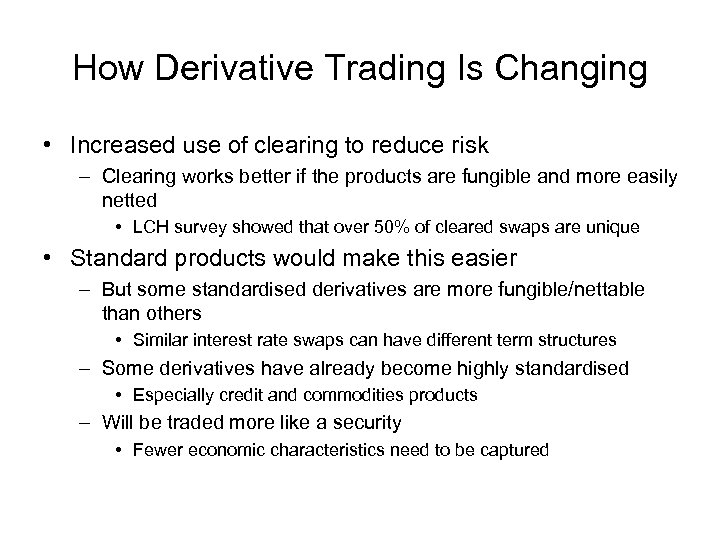 How Derivative Trading Is Changing

• Increased use of clearing to reduce risk
– Clearing works better if the products are fungible and more easily netted
• LCH survey showed that over 50% of cleared swaps are unique

• Standard products would make this easier
– But some standardised derivatives are more fungible/nettable than others
• Similar interest rate swaps can have different term structures
– Some derivatives have already become highly standardised
• Especially credit and commodities products
– Will be traded more like a security
• Fewer economic characteristics need to be captured